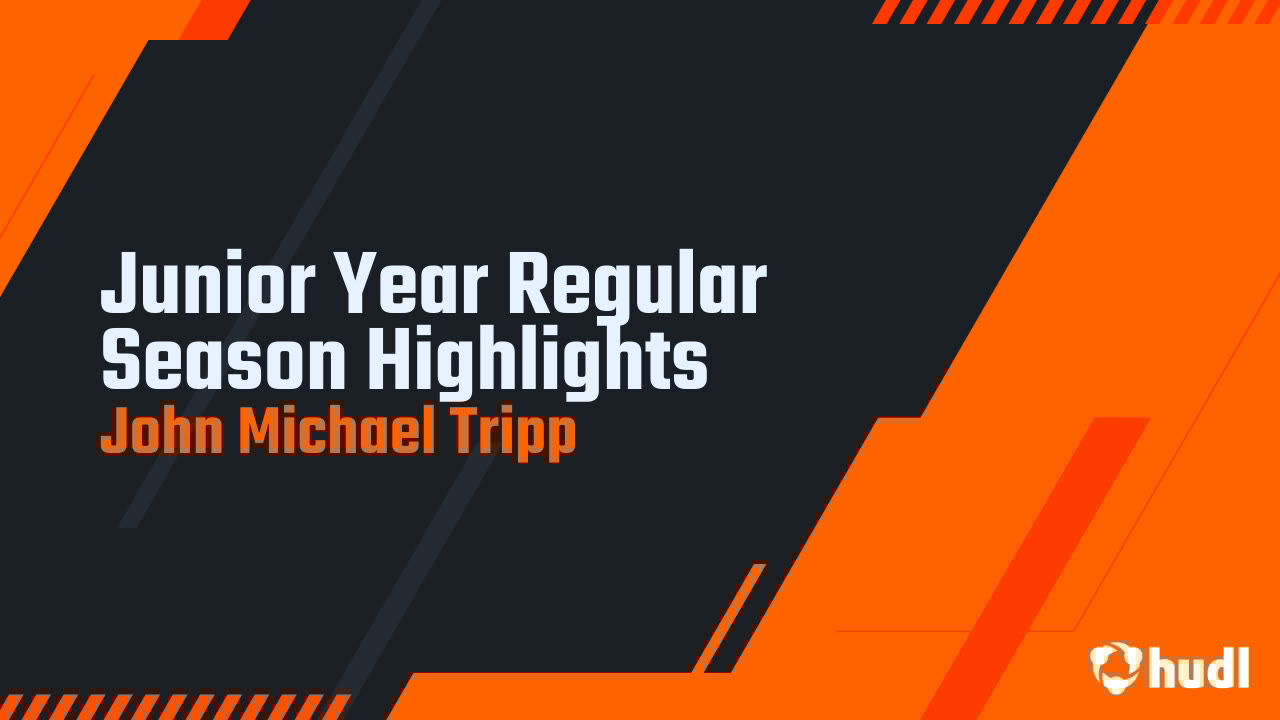 Junior Year Regular Season Highlights
John Michael Tripp

hudl